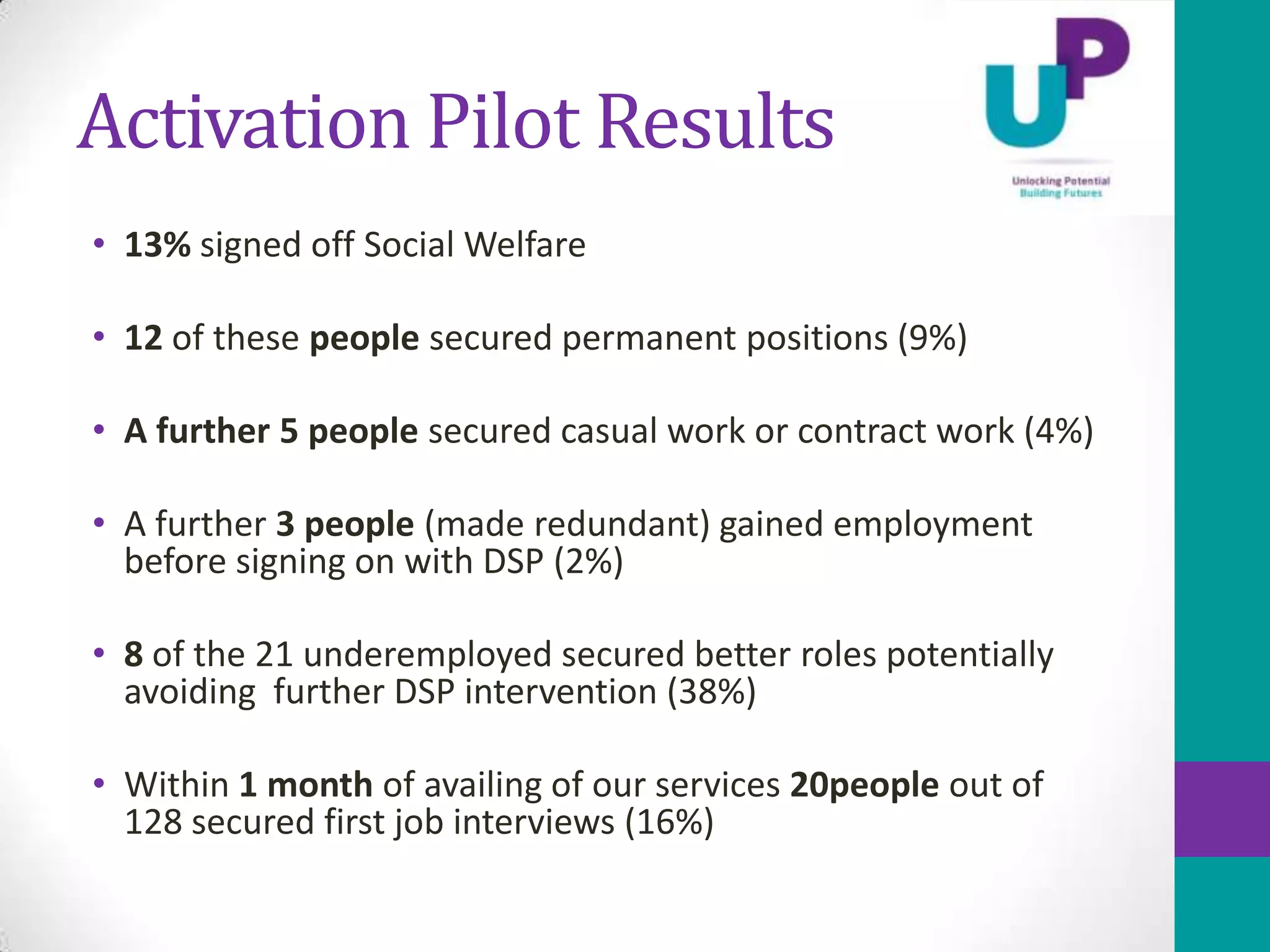 Activation Pilot Results

UP
Unlocking Potential
Building Futures

• 13% signed off Social Welfare

• 12 of these people secured permanent positions (9%)

• A further 5 people secured casual work or contract work (4%)

• A further 3 people (made redundant) gained employment before signing on with DSP (2%)

• 8 of the 21 underemployed secured better roles potentially avoiding further DSP intervention (38%)

• Within 1 month of availing of our services 20people out of 128 secured first job interviews (16%)